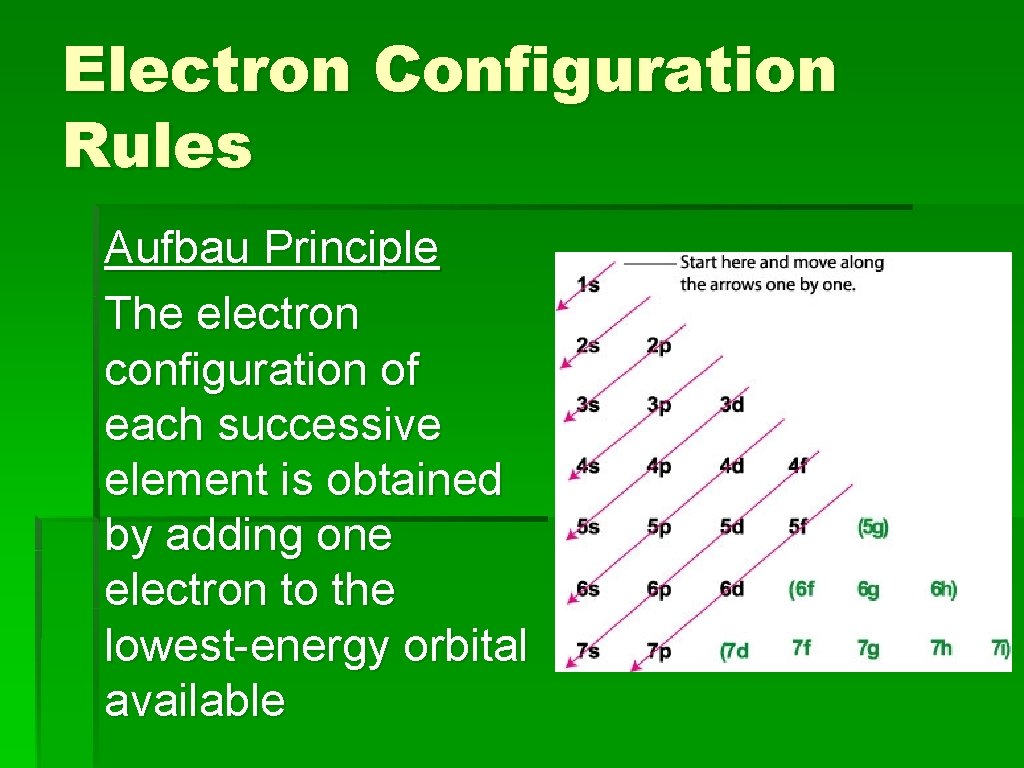 Electron Configuration Rules

Aufbau Principle

The electron configuration of each successive element is obtained by adding one electron to the lowest-energy orbital available

Start here and move along the arrows one by one.

1s
2s 2p
3s 3p 3d
4s 4p 4d 4f
5s 5p 5d 5f (5g)
6s 6p 6d (6f 6g 6h)
7s 7p (7d 7f 7g 7h 7i)